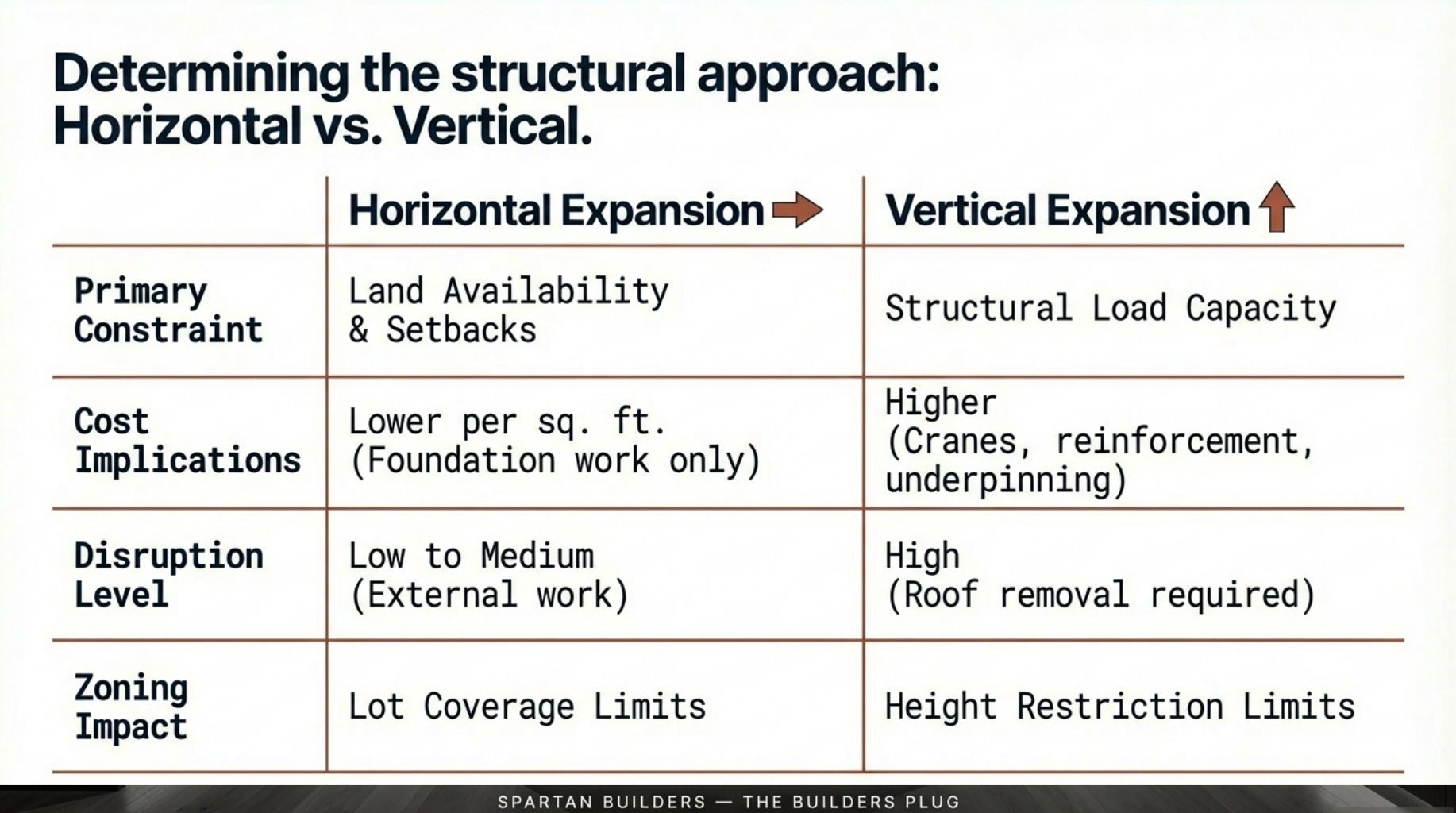 Determining the structural approach: Horizontal vs. Vertical.

| | Horizontal Expansion | Vertical Expansion |
|---|---|---|
| Primary Constraint | Land Availability & Setbacks | Structural Load Capacity |
| Cost Implications | Lower per sq. ft. (Foundation work only) | Higher (Cranes, reinforcement, underpinning) |
| Disruption Level | Low to Medium (External work) | High (Roof removal required) |
| Zoning Impact | Lot Coverage Limits | Height Restriction Limits |

SPARTAN BUILDERS — THE BUILDERS PLUG